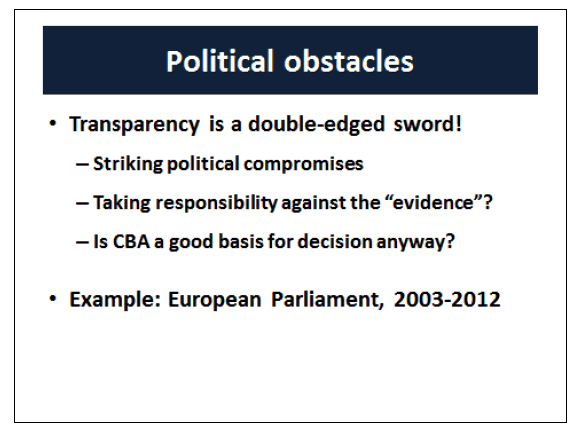 Political obstacles

• Transparency is a double-edged sword!

– Striking political compromises

– Taking responsibility against the “evidence”?

– Is CBA a good basis for decision anyway?

• Example: European Parliament, 2003-2012